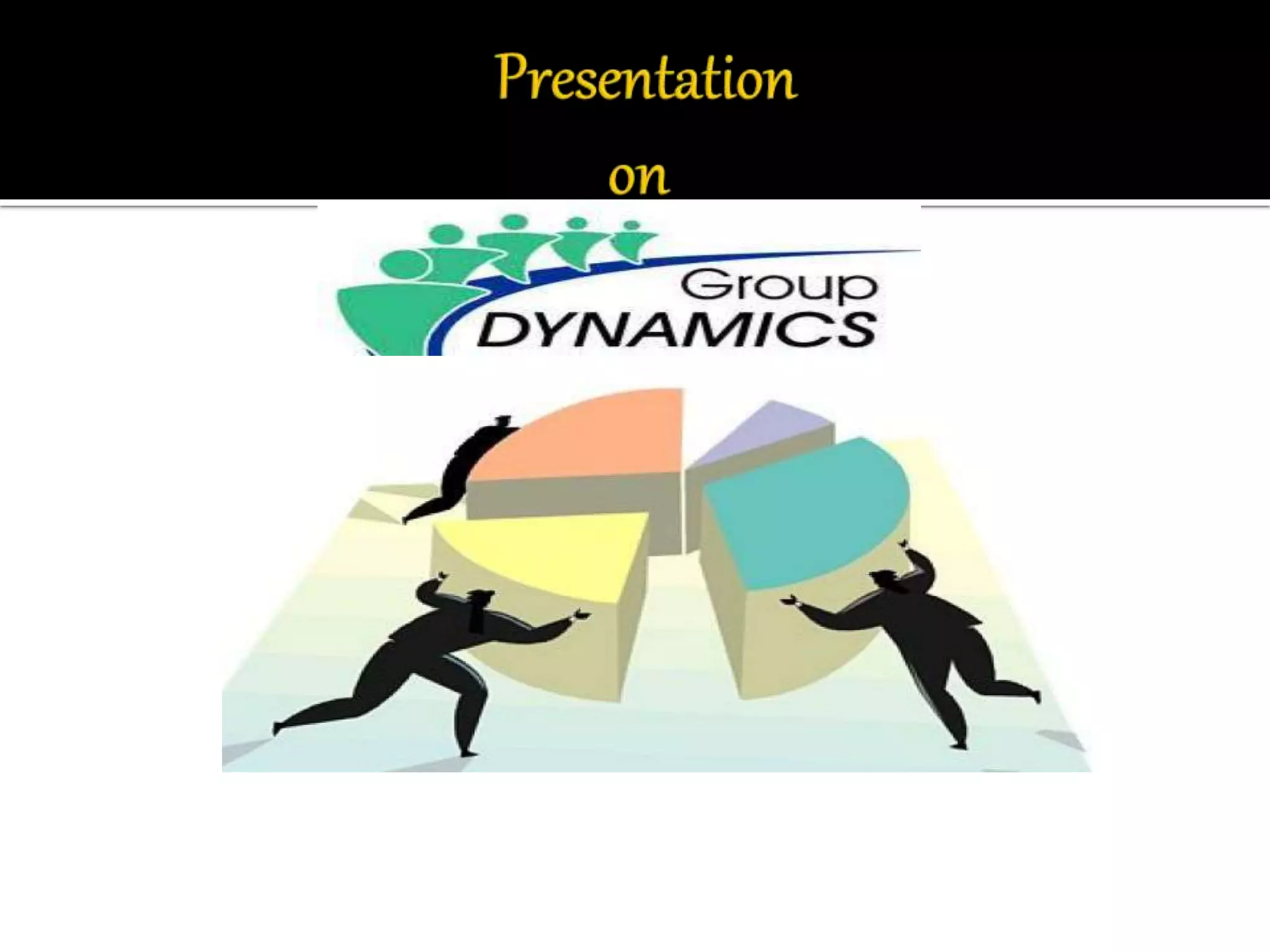 Presentation

on

Group
DYNAMICS